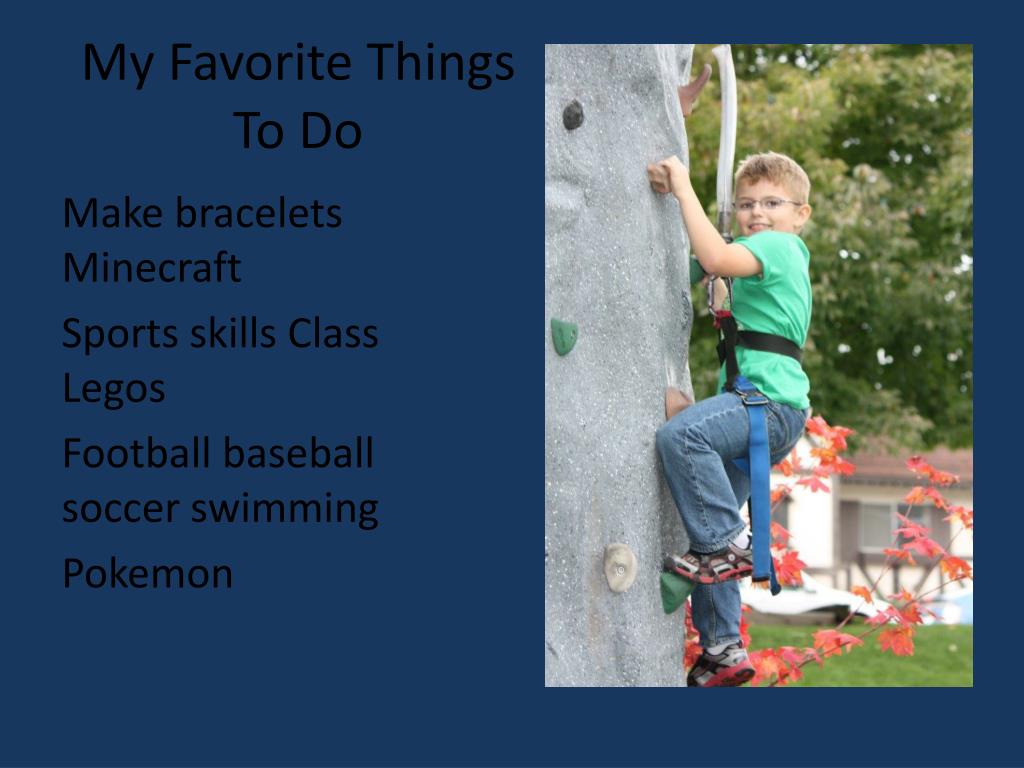 My Favorite Things To Do

Make bracelets Minecraft

Sports skills Class Legos

Football baseball soccer swimming

Pokemon